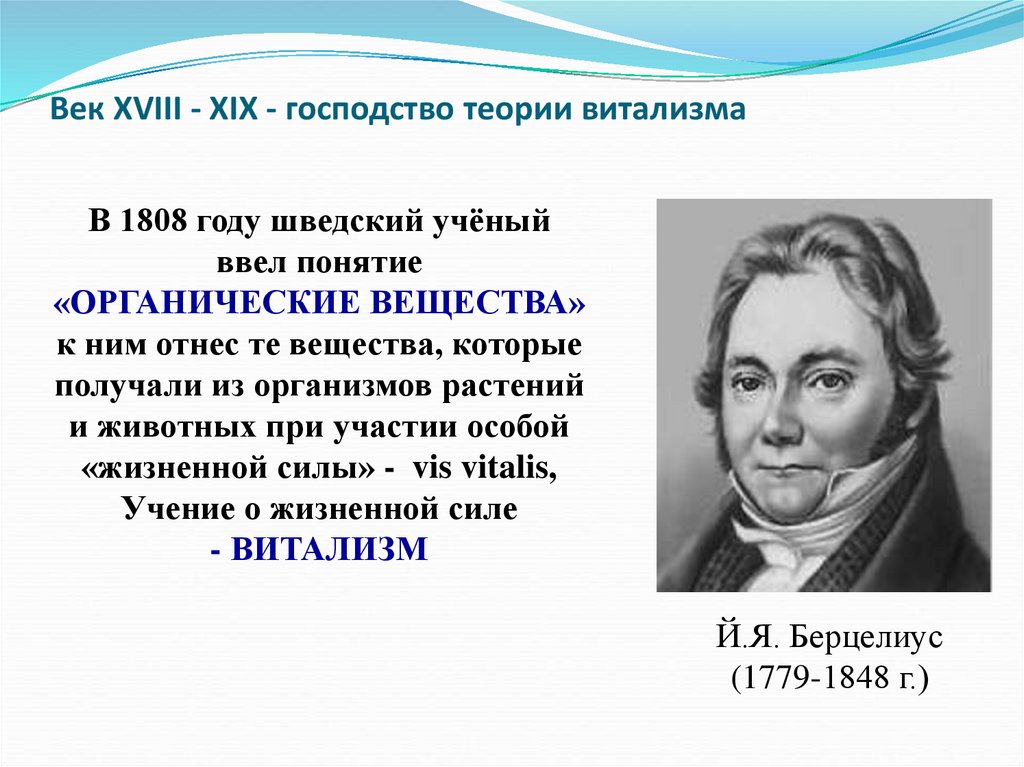 Век XVIII - XIX - господство теории витализма

В 1808 году шведский учёный ввел понятие «ОРГАНИЧЕСКИЕ ВЕЩЕСТВА» к ним отнес те вещества, которые получали из организмов растений и животных при участии особой «жизненной силы» - vis vitalis, Учение о жизненной силе - ВИТАЛИЗМ

Й.Я. Берцелиус (1779-1848 г.)